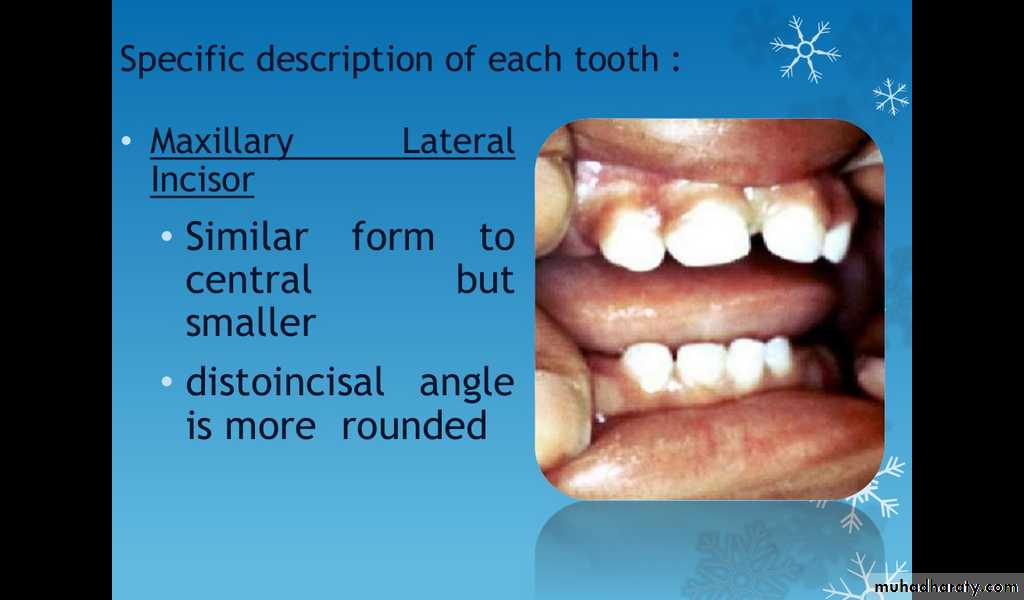 Specific description of each tooth :

• Maxillary Lateral Incisor

• Similar form to central but smaller

• distoincisal angle is more rounded

muhadharaty.com